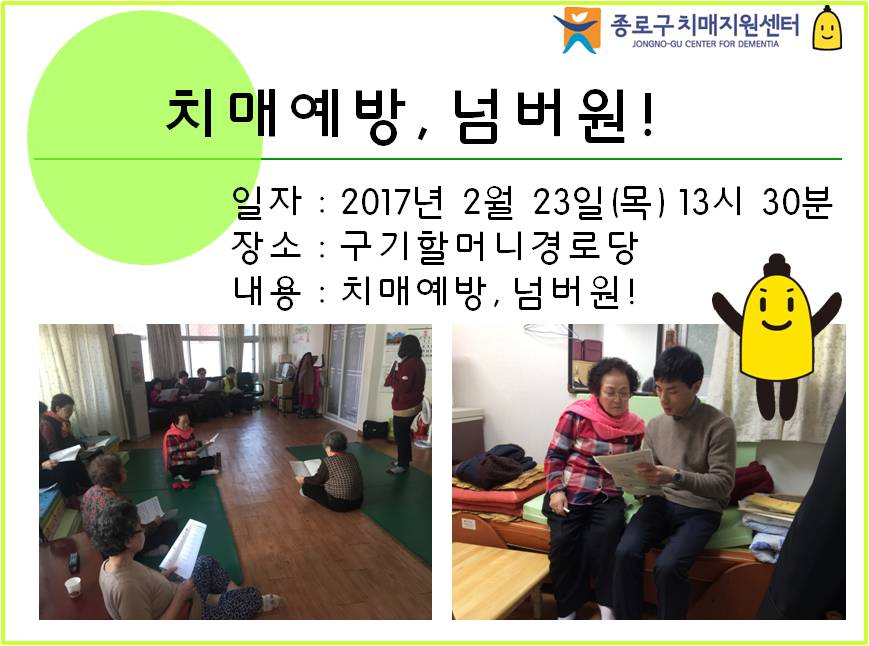 종로구 치매지원센터
JONGNO-GU CENTER FOR DEMENTIA

치매예방, 넘버원!

일자 : 2017년 2월 23일(목) 13시 30분
장소 : 구기할머니경로당
내용 : 치매예방, 넘버원!